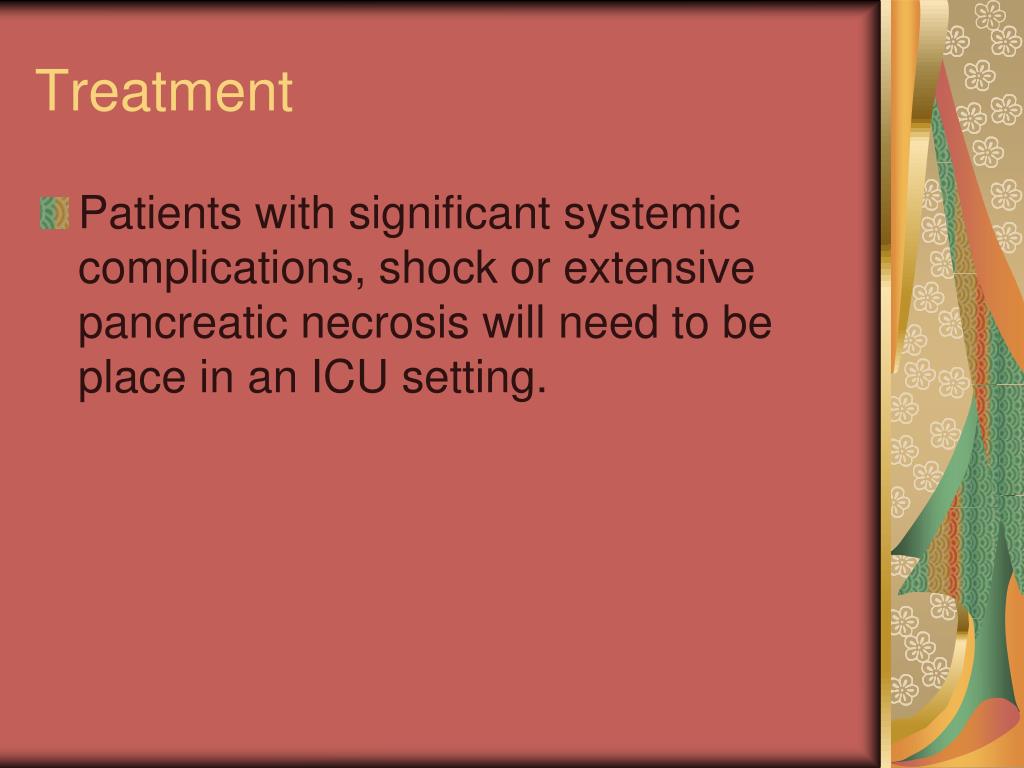 Treatment

Patients with significant systemic complications, shock or extensive pancreatic necrosis will need to be place in an ICU setting.